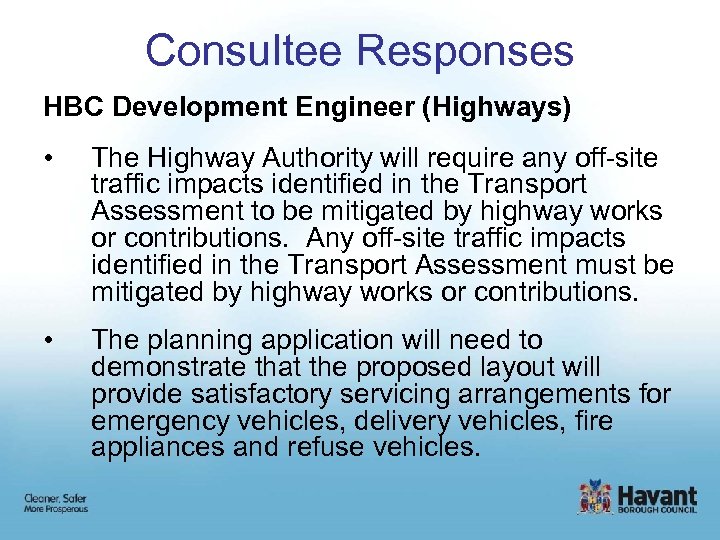 Consultee Responses

HBC Development Engineer (Highways)

• The Highway Authority will require any off-site traffic impacts identified in the Transport Assessment to be mitigated by highway works or contributions. Any off-site traffic impacts identified in the Transport Assessment must be mitigated by highway works or contributions.

• The planning application will need to demonstrate that the proposed layout will provide satisfactory servicing arrangements for emergency vehicles, delivery vehicles, fire appliances and refuse vehicles.

Cleaner, Safer
More Prosperous

Havant
BOROUGH COUNCIL